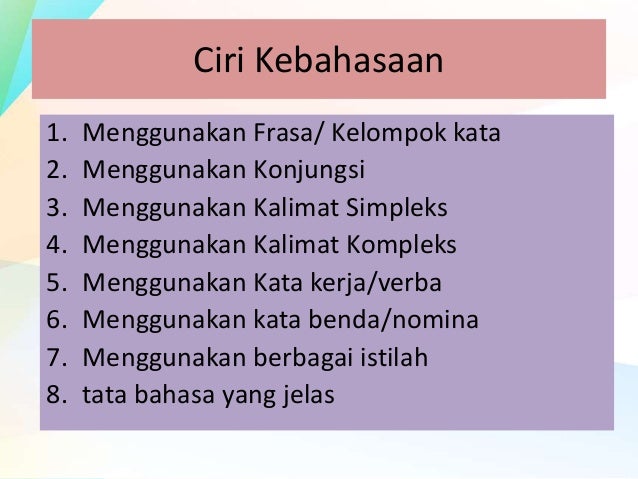 Ciri Kebahasaan

1. Menggunakan Frasa/ Kelompok kata
2. Menggunakan Konjungsi
3. Menggunakan Kalimat Simpleks
4. Menggunakan Kalimat Kompleks
5. Menggunakan Kata kerja/verba
6. Menggunakan kata benda/nomina
7. Menggunakan berbagai istilah
8. tata bahasa yang jelas